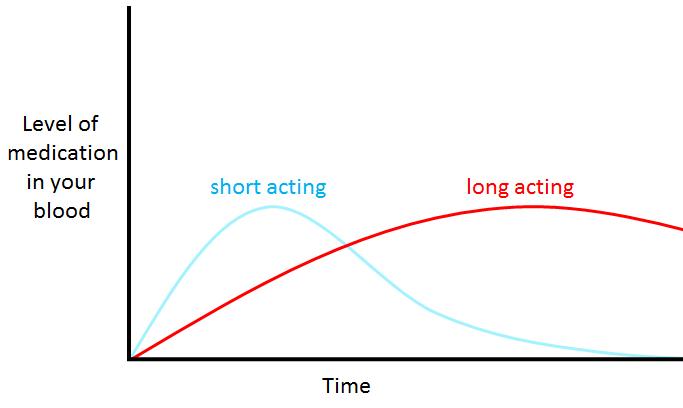 Level of medication in your blood

short acting

long acting

Time